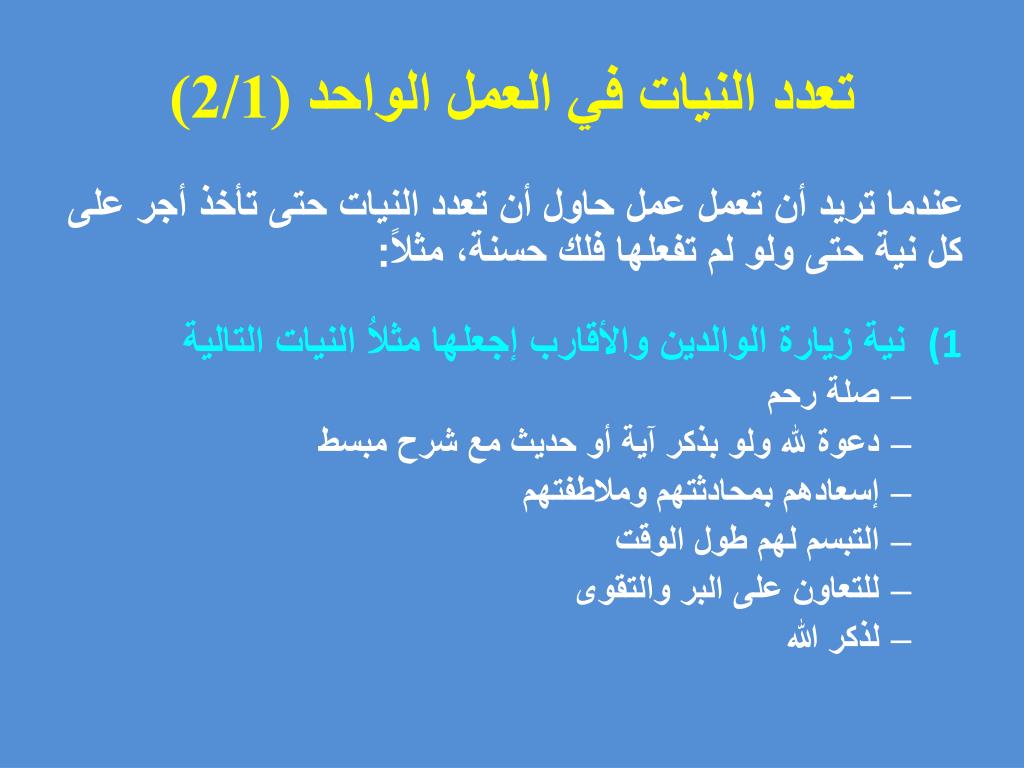 تعدد النيات في العمل الواحد (2/1)

عندما تريد أن تعمل عمل حاول أن تعدد النيات حتى تأخذ أجر على كل نية حتى ولو لم تفعلها فلك حسنة، مثلاً:

1) نية زيارة الوالدين والأقارب إجعلها مثلاُ النيات التالية
– صلة رحم
– دعوة لله ولو بذكر آية أو حديث مع شرح مبسط
– إسعادهم بمحادثتهم وملاطفتهم
– التبسم لهم طول الوقت
– للتعاون على البر والتقوى
– لذكر الله